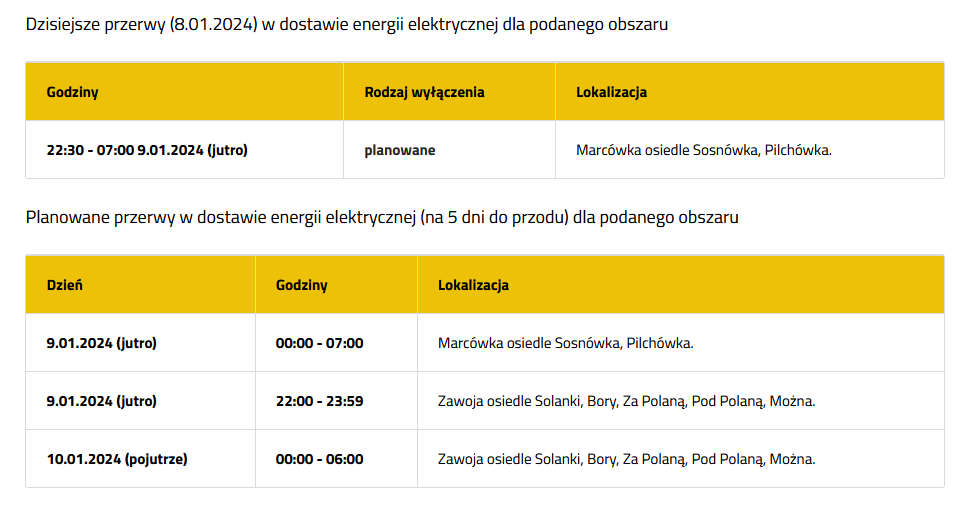 Dzisiejsze przerwy (8.01.2024) w dostawie energii elektrycznej dla podanego obszaru

| Godziny | Rodzaj wyłączenia | Lokalizacja |
|---|---|---|
| 22:30 - 07:00 9.01.2024 (jutro) | planowane | Marcówka osiedle Sosnówka, Pilchówka. |

Planowane przerwy w dostawie energii elektrycznej (na 5 dni do przodu) dla podanego obszaru

| Dzień | Godziny | Lokalizacja |
|---|---|---|
| 9.01.2024 (jutro) | 00:00 - 07:00 | Marcówka osiedle Sosnówka, Pilchówka. |
| 9.01.2024 (jutro) | 22:00 - 23:59 | Zawoja osiedle Solanki, Bory, Za Polaną, Pod Polaną, Można. |
| 10.01.2024 (pojutrze) | 00:00 - 06:00 | Zawoja osiedle Solanki, Bory, Za Polaną, Pod Polaną, Można. |